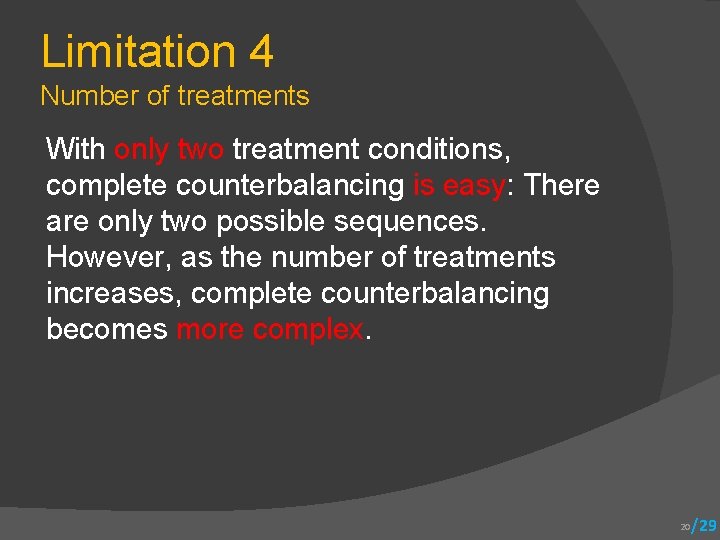 Limitation 4
Number of treatments

With only two treatment conditions, complete counterbalancing is easy: There are only two possible sequences. However, as the number of treatments increases, complete counterbalancing becomes more complex.

20/29